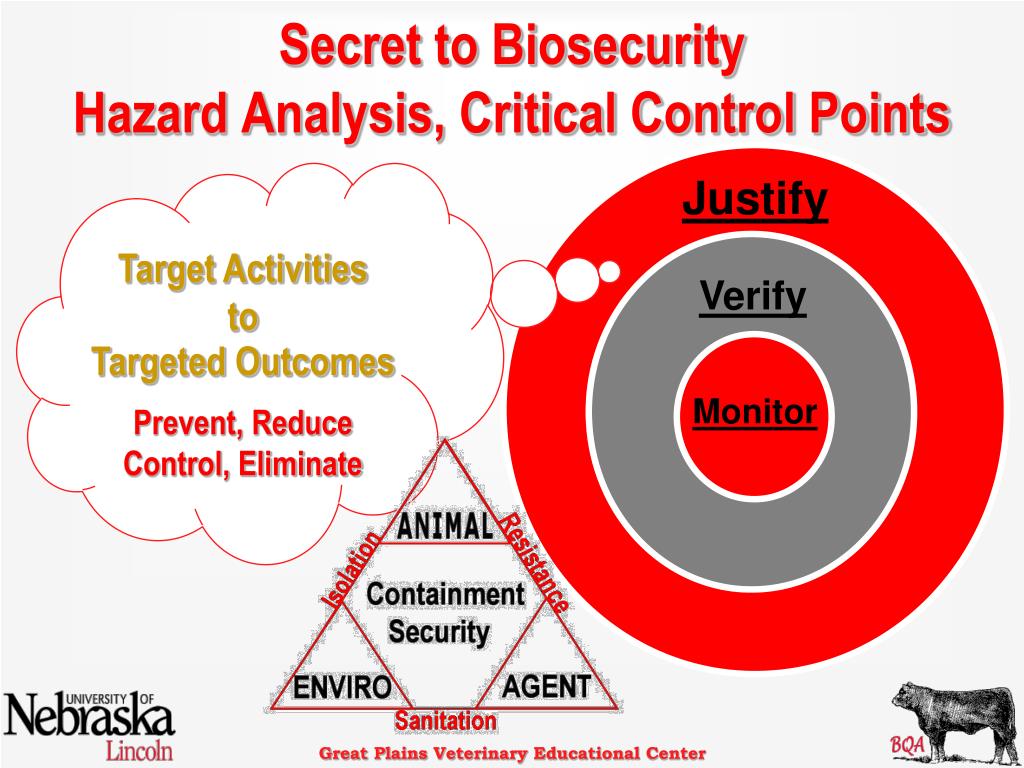 Secret to Biosecurity
Hazard Analysis, Critical Control Points

Target Activities
to
Targeted Outcomes

Prevent, Reduce
Control, Eliminate

Justify

Verify

Monitor

ANIMAL

Isolation

Resistance

Containment
Security

ENVIRO

AGENT

Sanitation

UNIVERSITY OF
Nebraska
Lincoln

Great Plains Veterinary Educational Center

BQA